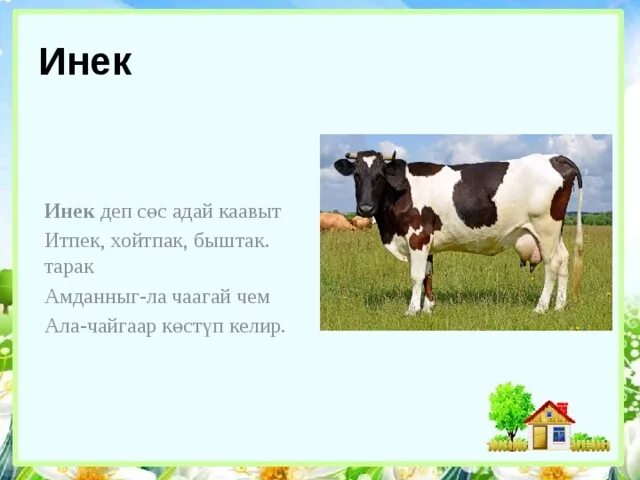 Инек

Инек деп сөс адай каавыт
Итпек, хойтпак, быштак. тарак
Амданныг-ла чаагай чем
Ала-чайгаар көстүп келир.